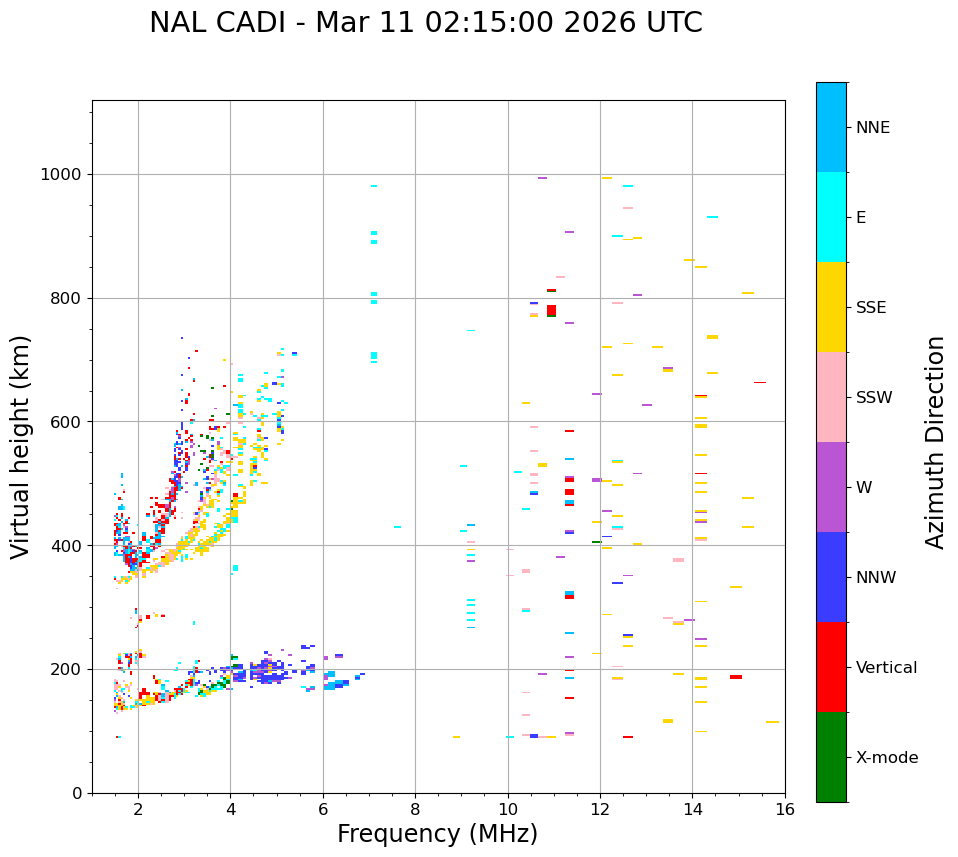 NAL CADI - Mar 11 02:15:00 2026 UTC

Virtual height (km)

1000
800
600
400
200
0

2
4
6
8
10
12
14
16

Frequency (MHz)

NNE
E
SSE
SSW
W
NNW
Vertical
X-mode

Azimuth Direction